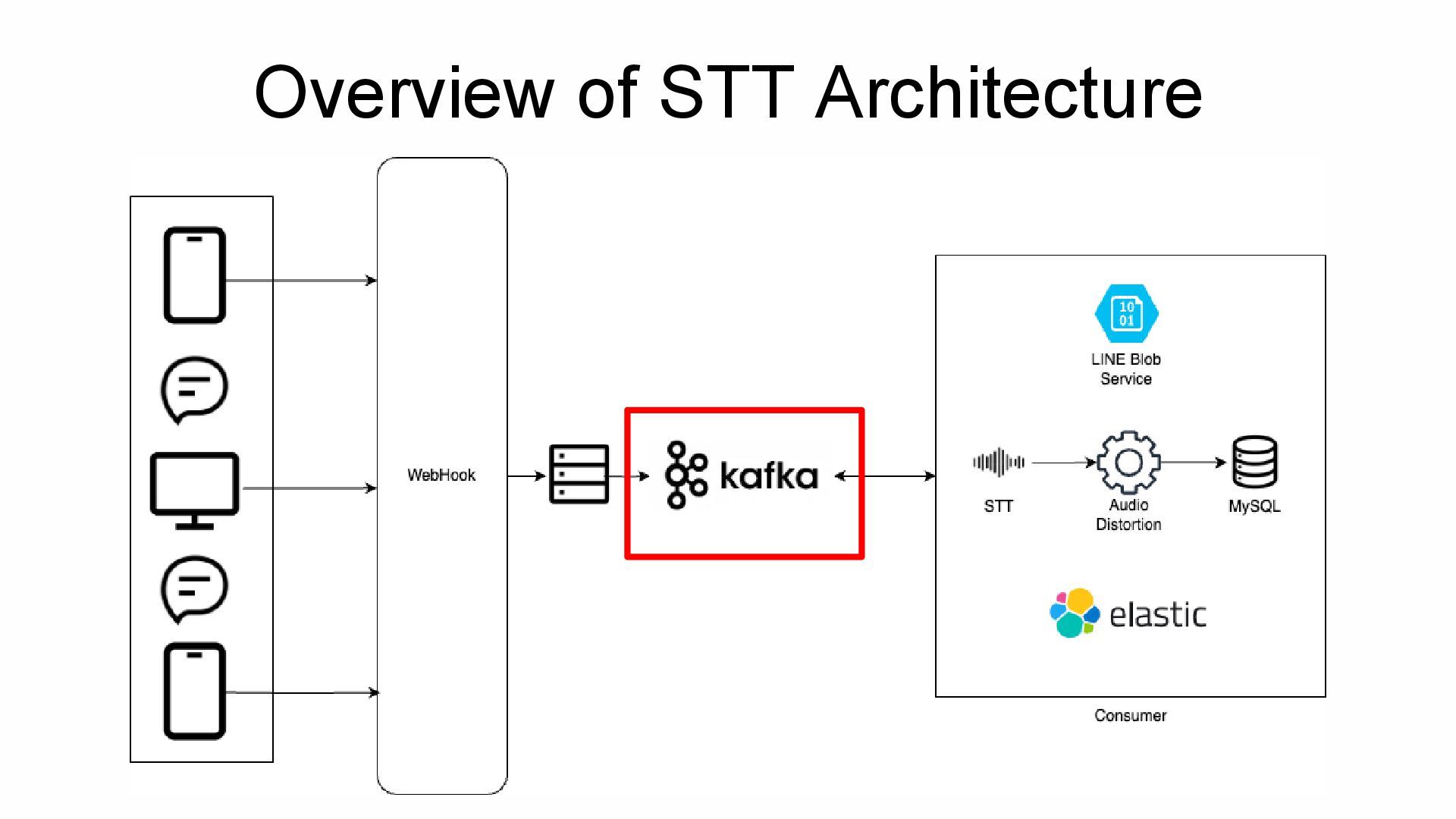 Overview of STT Architecture

WebHook

kafka

10
01

LINE Blob Service

STT

Audio Distortion

MySQL

elastic

Consumer